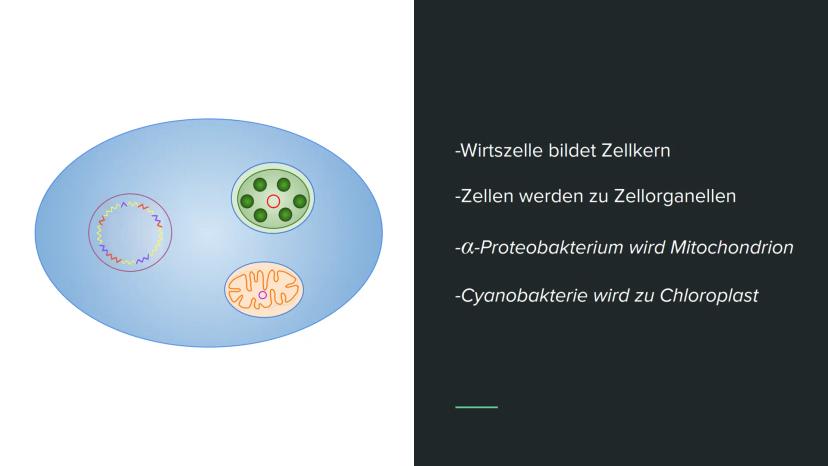 -Wirtszelle bildet Zellkern

-Zellen werden zu Zellorganellen

-$\alpha$-Proteobakterium wird Mitochondrion

-Cyanobakterie wird zu Chloroplast